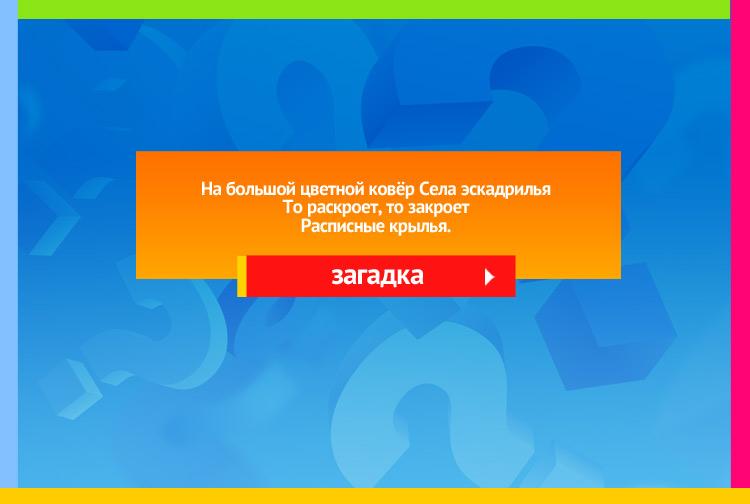 На большой цветной ковёр Села эскадрилья
То раскроет, то закроет
Расписные крылья.

загадка